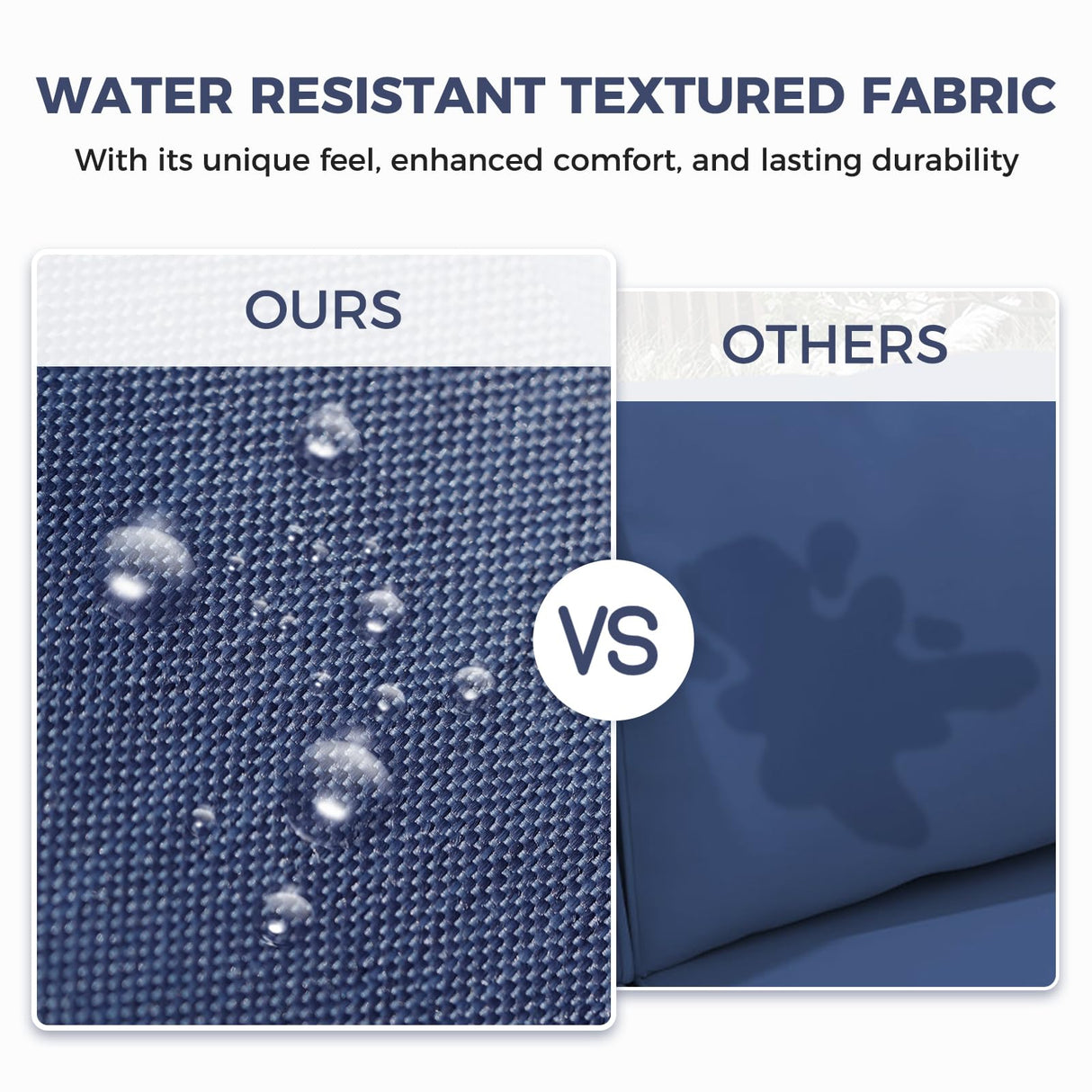 WATER RESISTANT TEXTURED FABRIC

With its unique feel, enhanced comfort, and lasting durability

OURS

VS

OTHERS